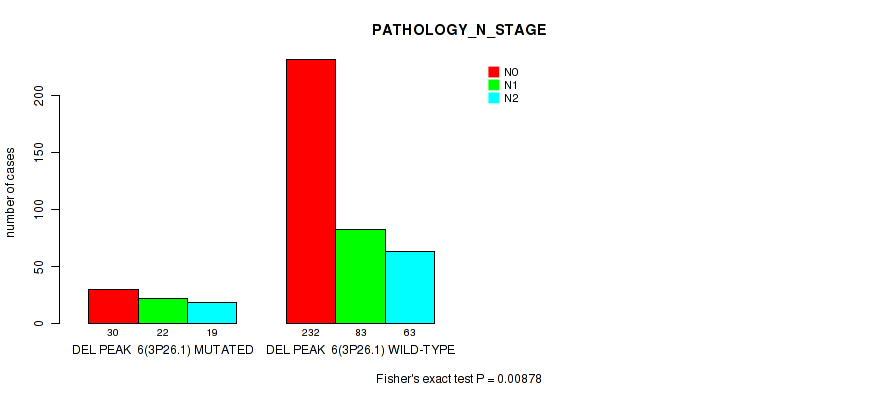 PATHOLOGY_N_STAGE

N0
N1
N2

number of cases

0
50
100
150
200

30 22 19
DEL PEAK 6(3P26.1) MUTATED

232 83 63
DEL PEAK 6(3P26.1) WILD-TYPE

Fisher's exact test P = 0.00878